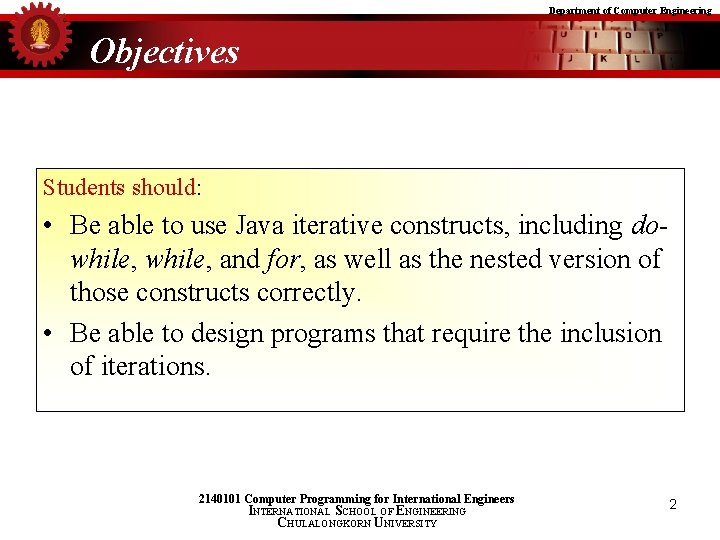 Department of Computer Engineering

Objectives

Students should:

• Be able to use Java iterative constructs, including do-while, while, and for, as well as the nested version of those constructs correctly.

• Be able to design programs that require the inclusion of iterations.

2140101 Computer Programming for International Engineers
INTERNATIONAL SCHOOL OF ENGINEERING
CHULALONGKORN UNIVERSITY

2